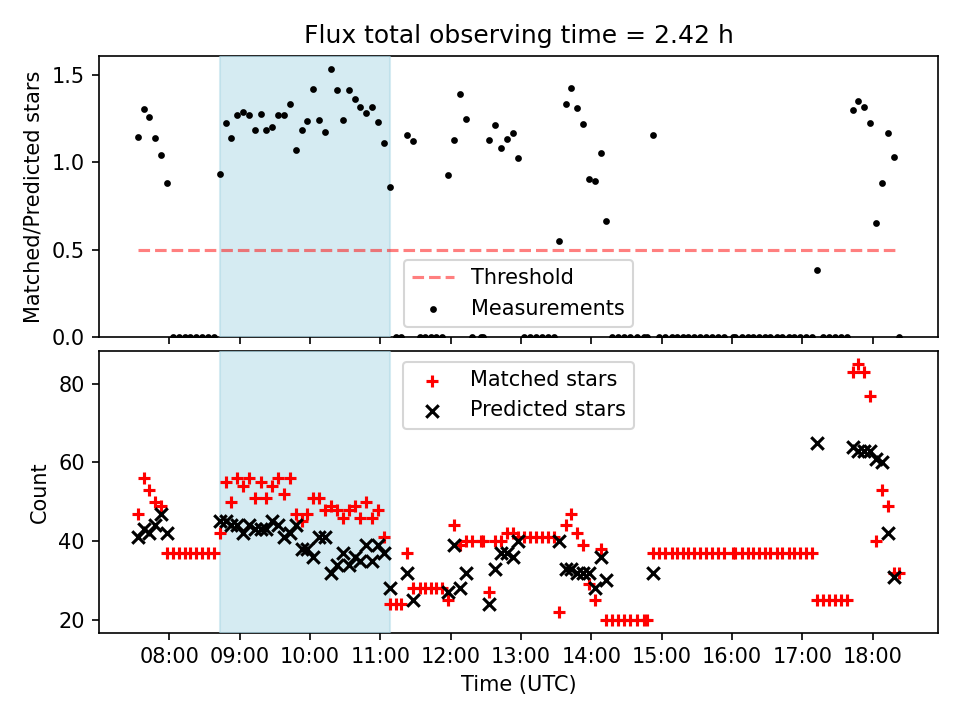 Flux total observing time = 2.42 h

Matched/Predicted stars

1.5
1.0
0.5
0.0

Threshold
Measurements

Count

80
60
40
20

Matched stars
Predicted stars

08:00 09:00 10:00 11:00 12:00 13:00 14:00 15:00 16:00 17:00 18:00

Time (UTC)